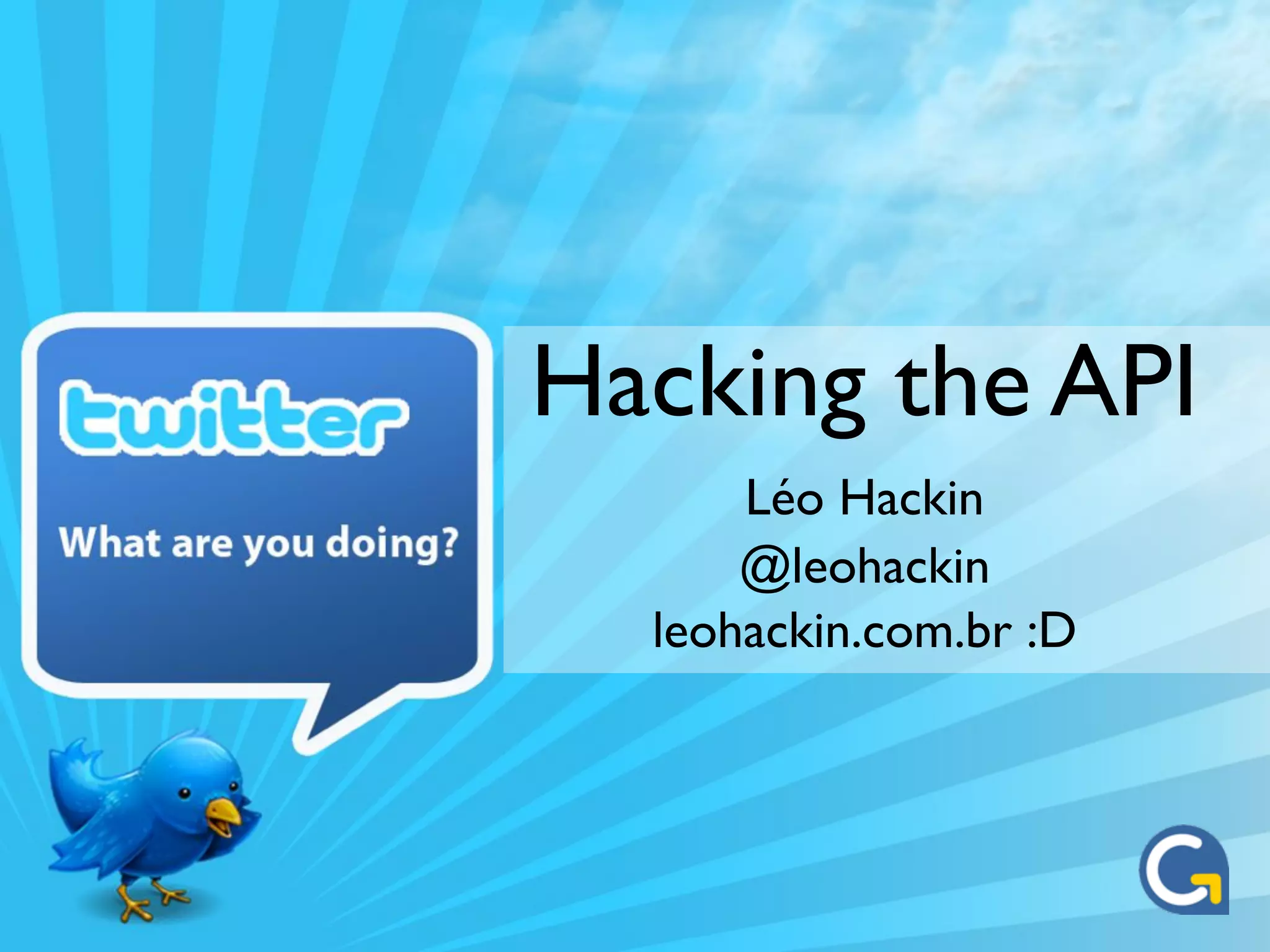 twitter

What are you doing?

Hacking the API

Léo Hackin
@leohackin
leohackin.com.br :D